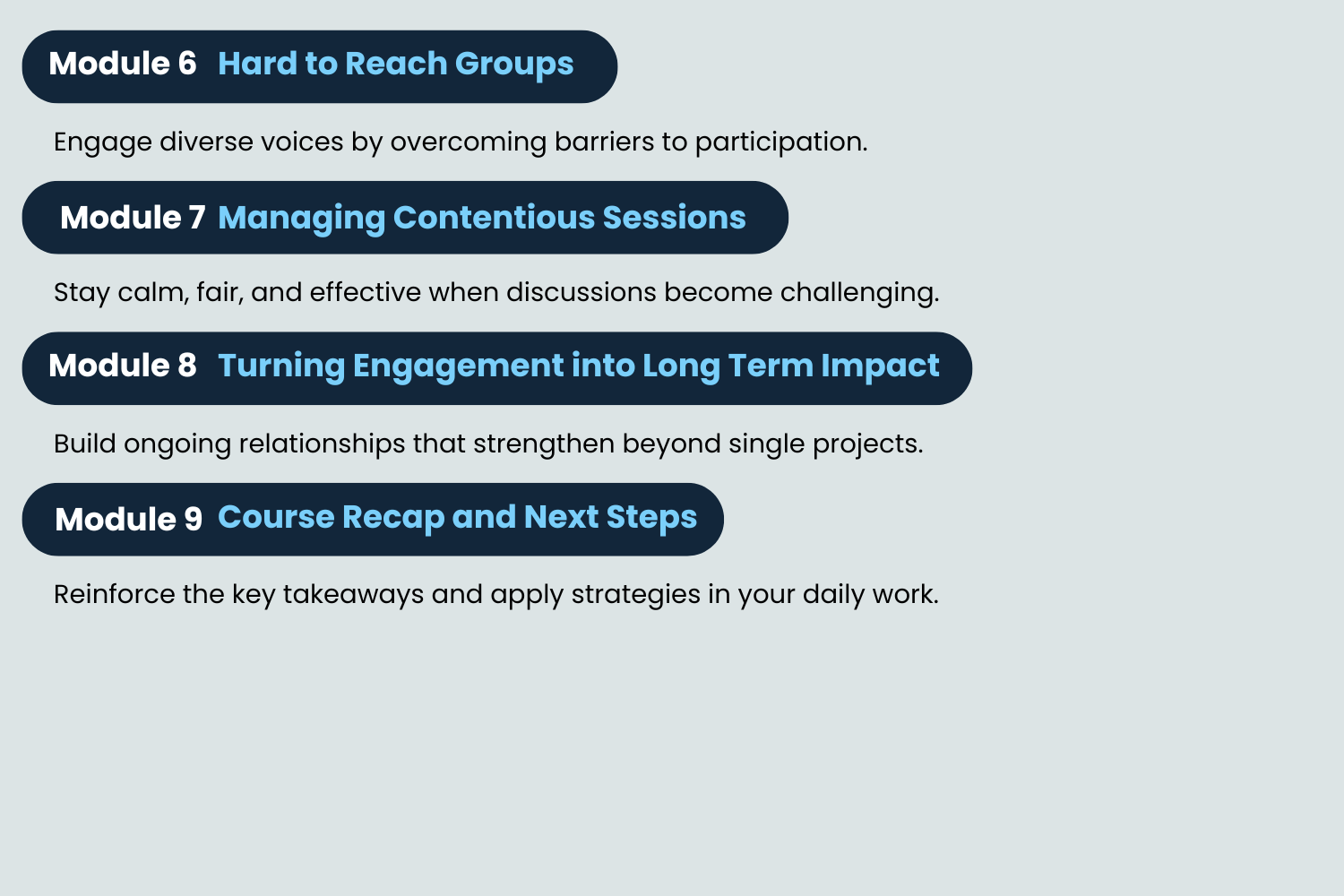 Module 6 Hard to Reach Groups

Engage diverse voices by overcoming barriers to participation.

Module 7 Managing Contentious Sessions

Stay calm, fair, and effective when discussions become challenging.

Module 8 Turning Engagement into Long Term Impact

Build ongoing relationships that strengthen beyond single projects.

Module 9 Course Recap and Next Steps

Reinforce the key takeaways and apply strategies in your daily work.